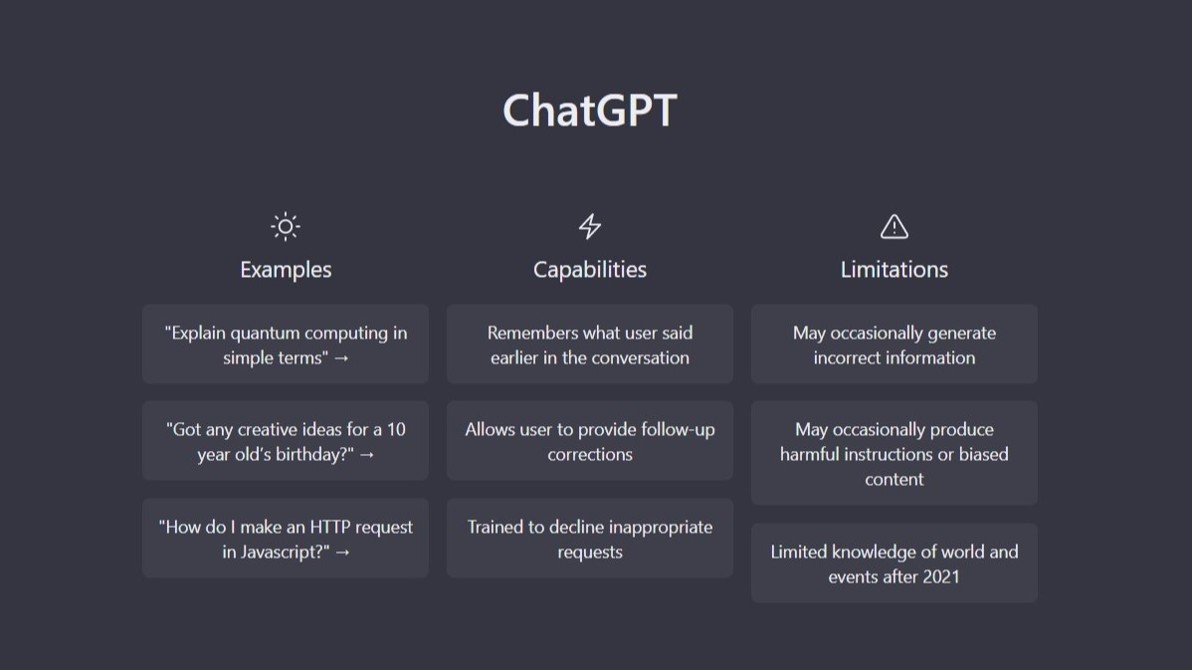 ChatGPT

Examples

"Explain quantum computing in simple terms" →

"Got any creative ideas for a 10 year old's birthday?" →

"How do I make an HTTP request in Javascript?" →

Capabilities

Remembers what user said earlier in the conversation

Allows user to provide follow-up corrections

Trained to decline inappropriate requests

Limitations

May occasionally generate incorrect information

May occasionally produce harmful instructions or biased content

Limited knowledge of world and events after 2021